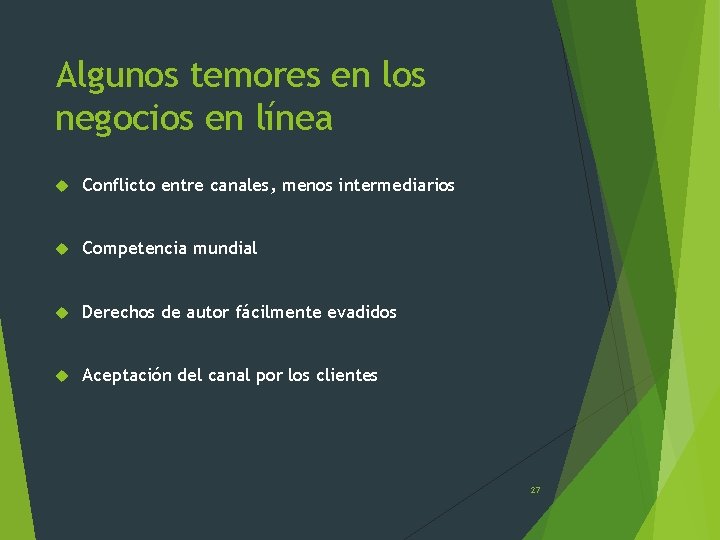 Algunos temores en los negocios en línea

Conflicto entre canales, menos intermediarios

Competencia mundial

Derechos de autor fácilmente evadidos

Aceptación del canal por los clientes

27